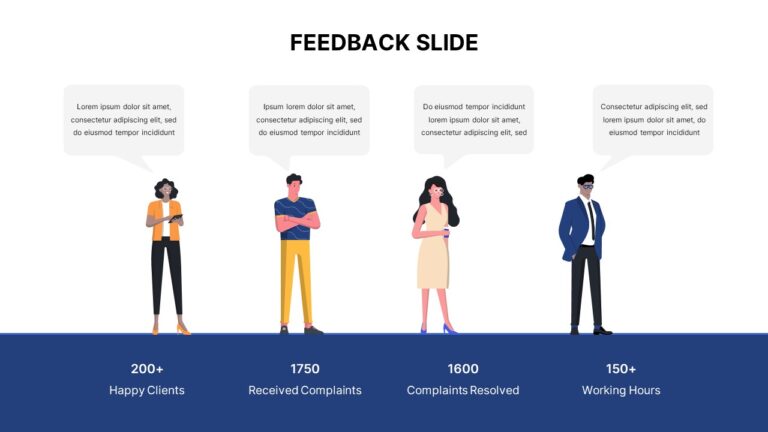 FEEDBACK SLIDE

Lorem ipsum dolor sit amet, consectetur adipiscing elit, sed do eiusmod tempor incididunt

Ipsum lorem dolor sit amet, consectetur adipiscing elit, sed do eiusmod tempor incididunt

Do eiusmod tempor incididunt lorem ipsum dolor sit amet, consectetur adipiscing elit, sed

Consectetur adipiscing elit, sed lorem ipsum dolor sit amet, do eiusmod tempor incididunt

200+
Happy Clients

1750
Received Complaints

1600
Complaints Resolved

150+
Working Hours